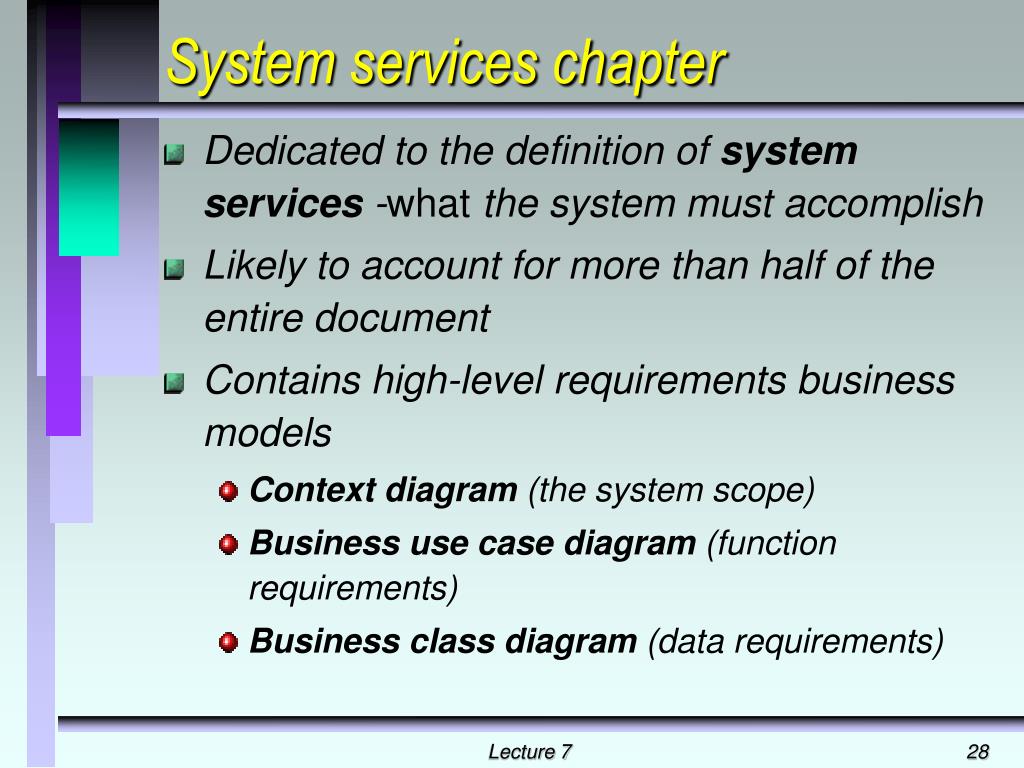 System services chapter

Dedicated to the definition of system services -what the system must accomplish

Likely to account for more than half of the entire document

Contains high-level requirements business models

Context diagram (the system scope)

Business use case diagram (function requirements)

Business class diagram (data requirements)

Lecture 7

28